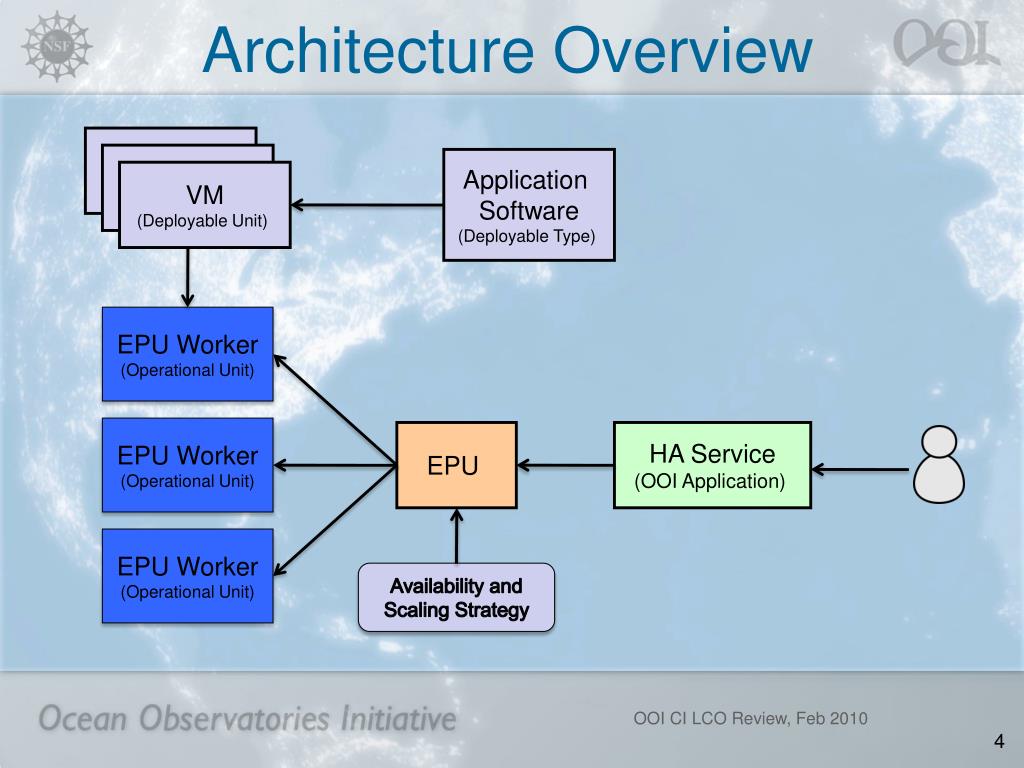 NSF

Architecture Overview

OOI

VM
(Deployable Unit)

Application Software
(Deployable Type)

EPU Worker
(Operational Unit)

EPU Worker
(Operational Unit)

EPU Worker
(Operational Unit)

EPU

HA Service
(OOI Application)

Availability and Scaling Strategy

Ocean Observatories Initiative

OOI CI LCO Review, Feb 2010

4